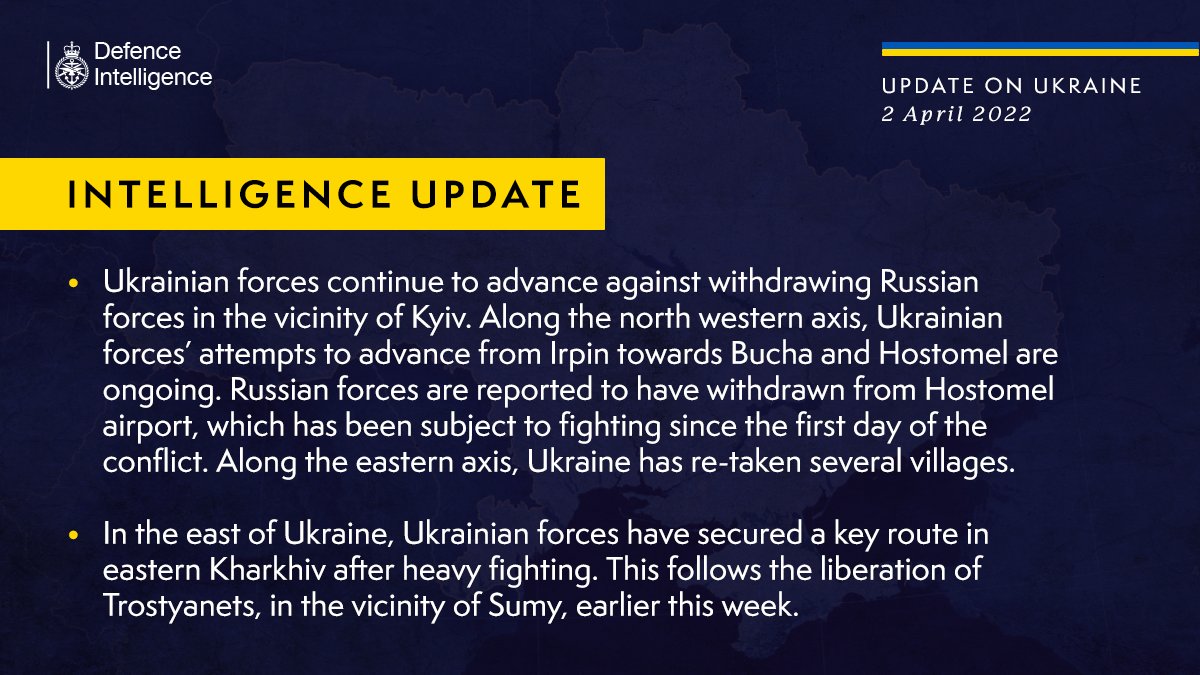 Defence Intelligence

UPDATE ON UKRAINE
2 April 2022

INTELLIGENCE UPDATE

• Ukrainian forces continue to advance against withdrawing Russian forces in the vicinity of Kyiv. Along the north western axis, Ukrainian forces' attempts to advance from Irpin towards Bucha and Hostomel are ongoing. Russian forces are reported to have withdrawn from Hostomel airport, which has been subject to fighting since the first day of the conflict. Along the eastern axis, Ukraine has re-taken several villages.

• In the east of Ukraine, Ukrainian forces have secured a key route in eastern Kharkhiv after heavy fighting. This follows the liberation of Trostyanets, in the vicinity of Sumy, earlier this week.